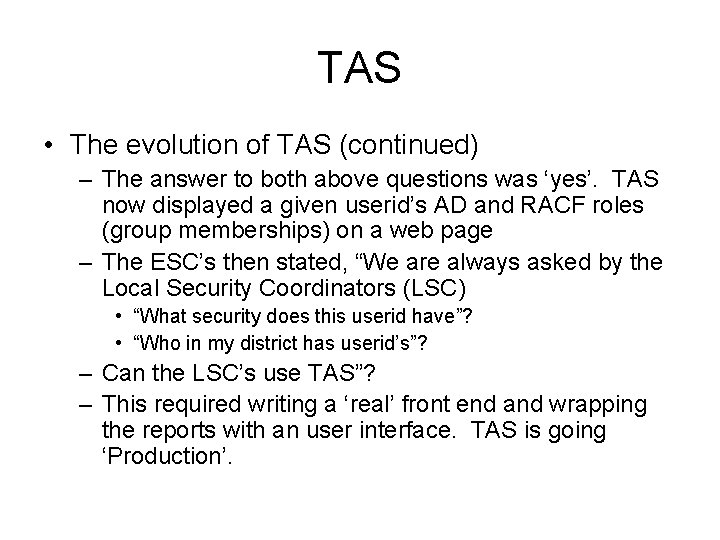 TAS

• The evolution of TAS (continued)
– The answer to both above questions was ‘yes’. TAS now displayed a given userid’s AD and RACF roles (group memberships) on a web page
– The ESC’s then stated, “We are always asked by the Local Security Coordinators (LSC)
• “What security does this userid have”?
• “Who in my district has userid’s”?
– Can the LSC’s use TAS”?
– This required writing a ‘real’ front end and wrapping the reports with an user interface. TAS is going ‘Production’.